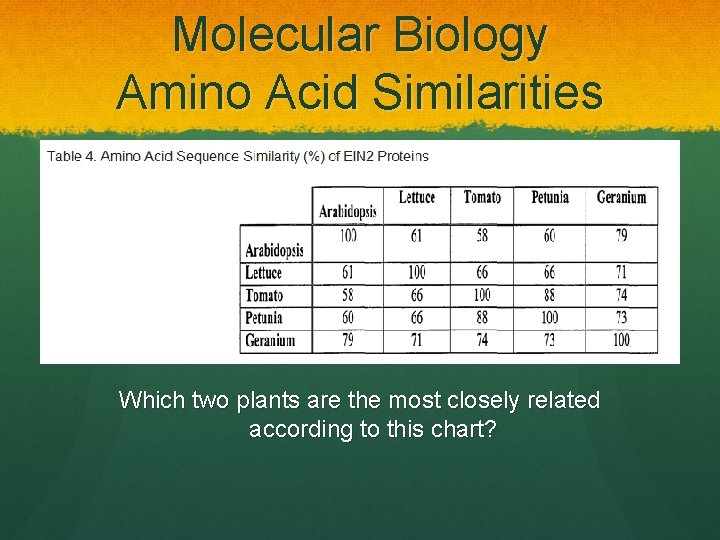 Molecular Biology
Amino Acid Similarities

Table 4. Amino Acid Sequence Similarity (%) of EIN2 Proteins

| | Arabidopsis | Lettuce | Tomato | Petunia | Geranium |
|---|---|---|---|---|---|
| Arabidopsis | 100 | 61 | 58 | 60 | 79 |
| Lettuce | 61 | 100 | 66 | 66 | 71 |
| Tomato | 58 | 66 | 100 | 88 | 74 |
| Petunia | 60 | 66 | 88 | 100 | 73 |
| Geranium | 79 | 71 | 74 | 73 | 100 |

Which two plants are the most closely related according to this chart?